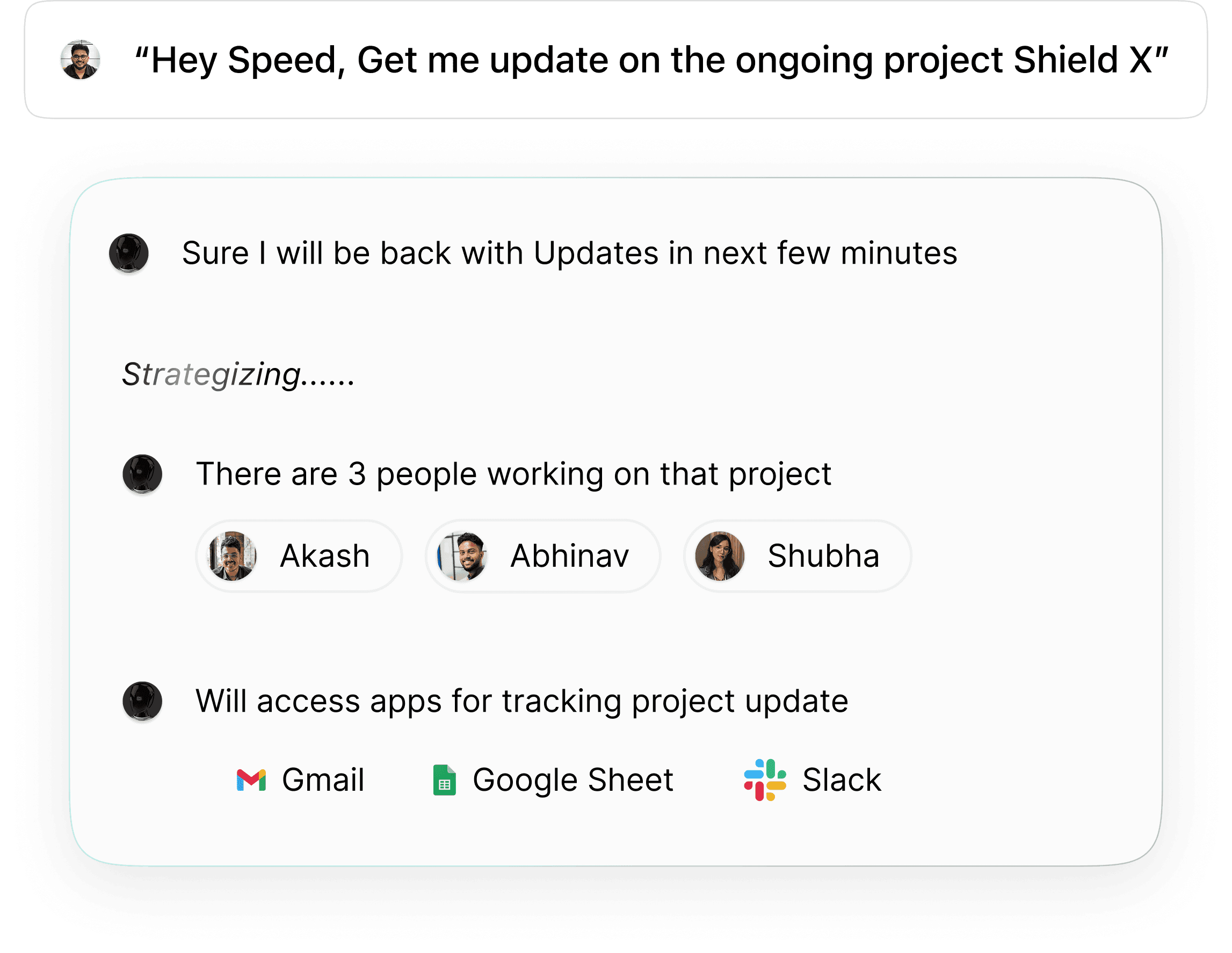 “Hey Speed, Get me update on the ongoing project Shield X”

Sure I will be back with Updates in next few minutes

Strategizing......

There are 3 people working on that project

Akash Abhinav Shubha

Will access apps for tracking project update

Gmail Google Sheet Slack